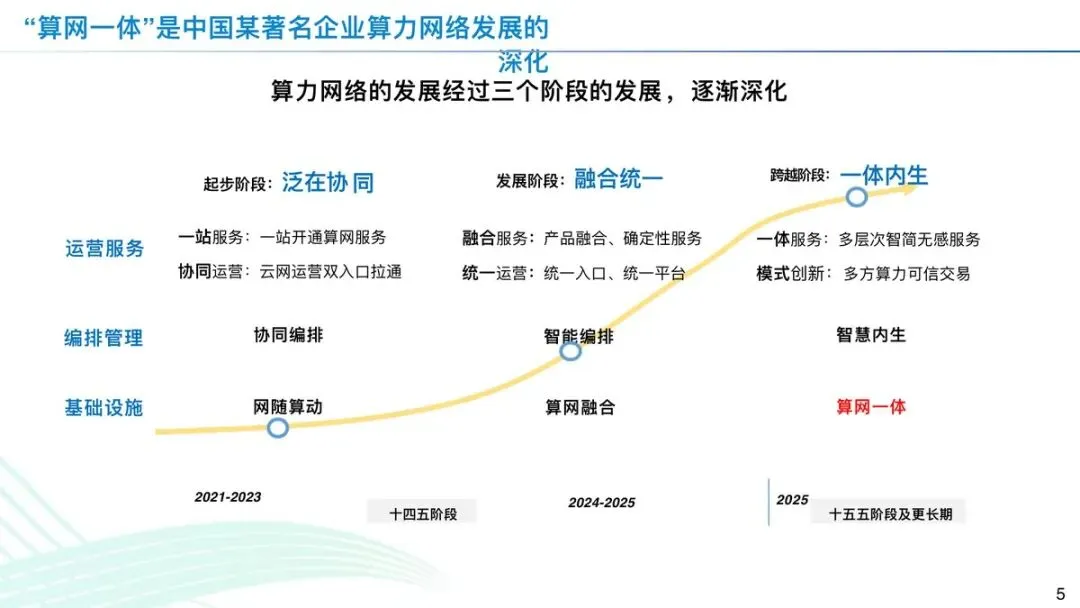 “算网一体”是中国某著名企业算力网络发展的深化

算力网络的发展经过三个阶段的发展，逐渐深化

起步阶段：泛在协同

发展阶段：融合统一

跨越阶段：一体内生

运营服务

一站服务：一站开通算网服务
协同运营：云网运营双入口拉通

融合服务：产品融合、确定性服务
统一运营：统一入口、统一平台

一体服务：多层次智简无感服务
模式创新：多方算力可信交易

编排管理

协同编排

智能编排

智慧内生

基础设施

网随算动

算网融合

算网一体

2021-2023

十四五阶段

2024-2025

2025

十五五阶段及更长期

5